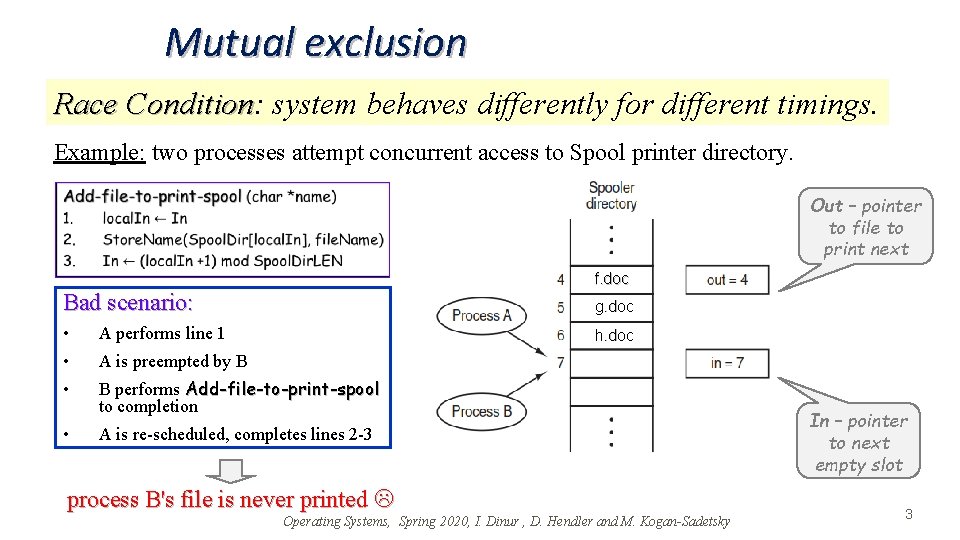 Mutual exclusion

Race Condition: system behaves differently for different timings.

Example: two processes attempt concurrent access to Spool printer directory.

Add-file-to-print-spool (char *name)
1. localIn ← In
2. StoreName(SpoolDir[localIn], fileName)
3. In ← (localIn +1) mod SpoolDirLEN

Bad scenario:
• A performs line 1
• A is preempted by B
• B performs Add-file-to-print-spool to completion
• A is re-scheduled, completes lines 2-3

process B's file is never printed ☹

Spooler directory

4 f.doc
5 g.doc
6 h.doc
7

Process A

Process B

out = 4

in = 7

Out – pointer to file to print next

In – pointer to next empty slot

Operating Systems, Spring 2020, I. Dinur , D. Hendler and M. Kogan-Sadetsky

3